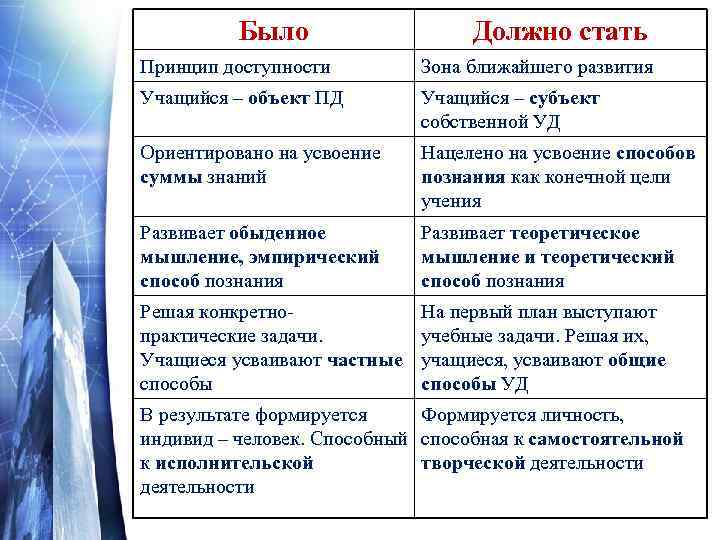 | Было | Должно стать |
|---|---|
| Принцип доступности | Зона ближайшего развития |
| Учащийся – объект ПД | Учащийся – субъект собственной УД |
| Ориентировано на усвоение суммы знаний | Нацелено на усвоение способов познания как конечной цели учения |
| Развивает обыденное мышление, эмпирический способ познания | Развивает теоретическое мышление и теоретический способ познания |
| Решая конкретно-практические задачи. Учащиеся усваивают частные способы | На первый план выступают учебные задачи. Решая их, учащиеся, усваивают общие способы УД |
| В результате формируется индивид – человек. Способный к исполнительской деятельности | Формируется личность, способная к самостоятельной творческой деятельности |